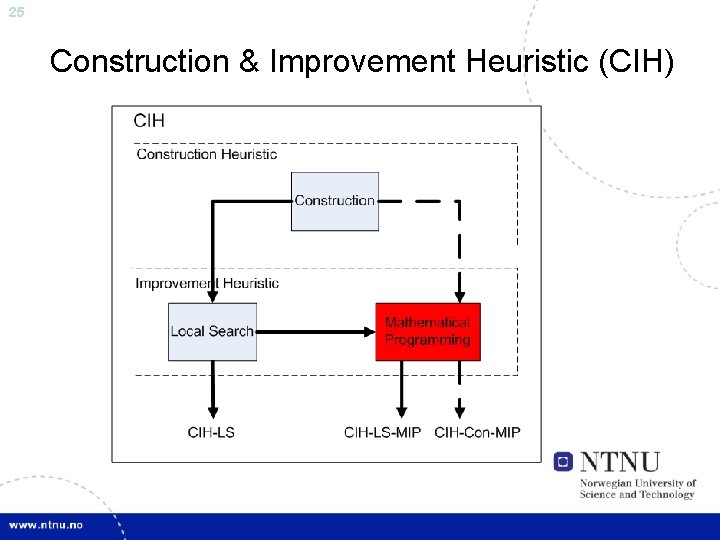 25

Construction & Improvement Heuristic (CIH)

CIH

Construction Heuristic

Construction

Improvement Heuristic

Local Search

Mathematical Programming

CIH-LS

CIH-LS-MIP

CIH-Con-MIP

NTNU
Norwegian University of Science and Technology

www.ntnu.no